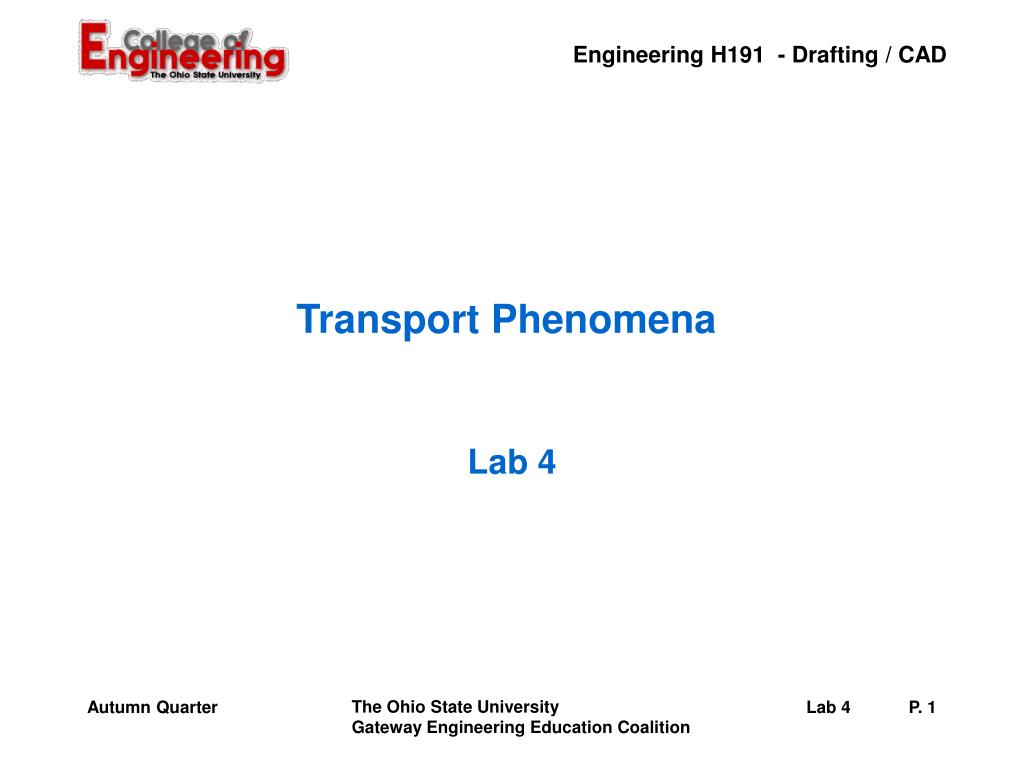 College of Engineering
The Ohio State University

Engineering H191 - Drafting / CAD

Transport Phenomena

Lab 4

Autumn Quarter

The Ohio State University
Gateway Engineering Education Coalition

Lab 4

P. 1